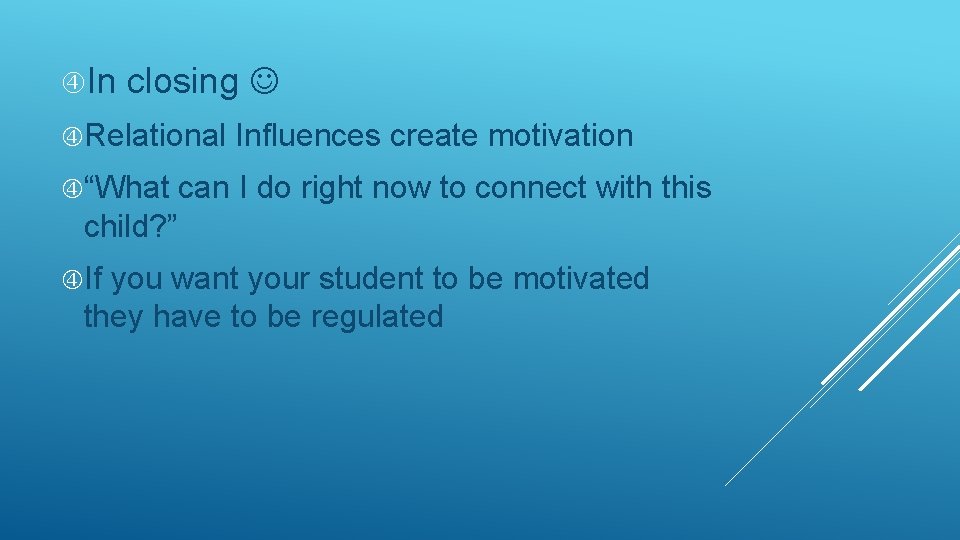 In closing ☺

Relational Influences create motivation

“What can I do right now to connect with this child?”

If you want your student to be motivated they have to be regulated